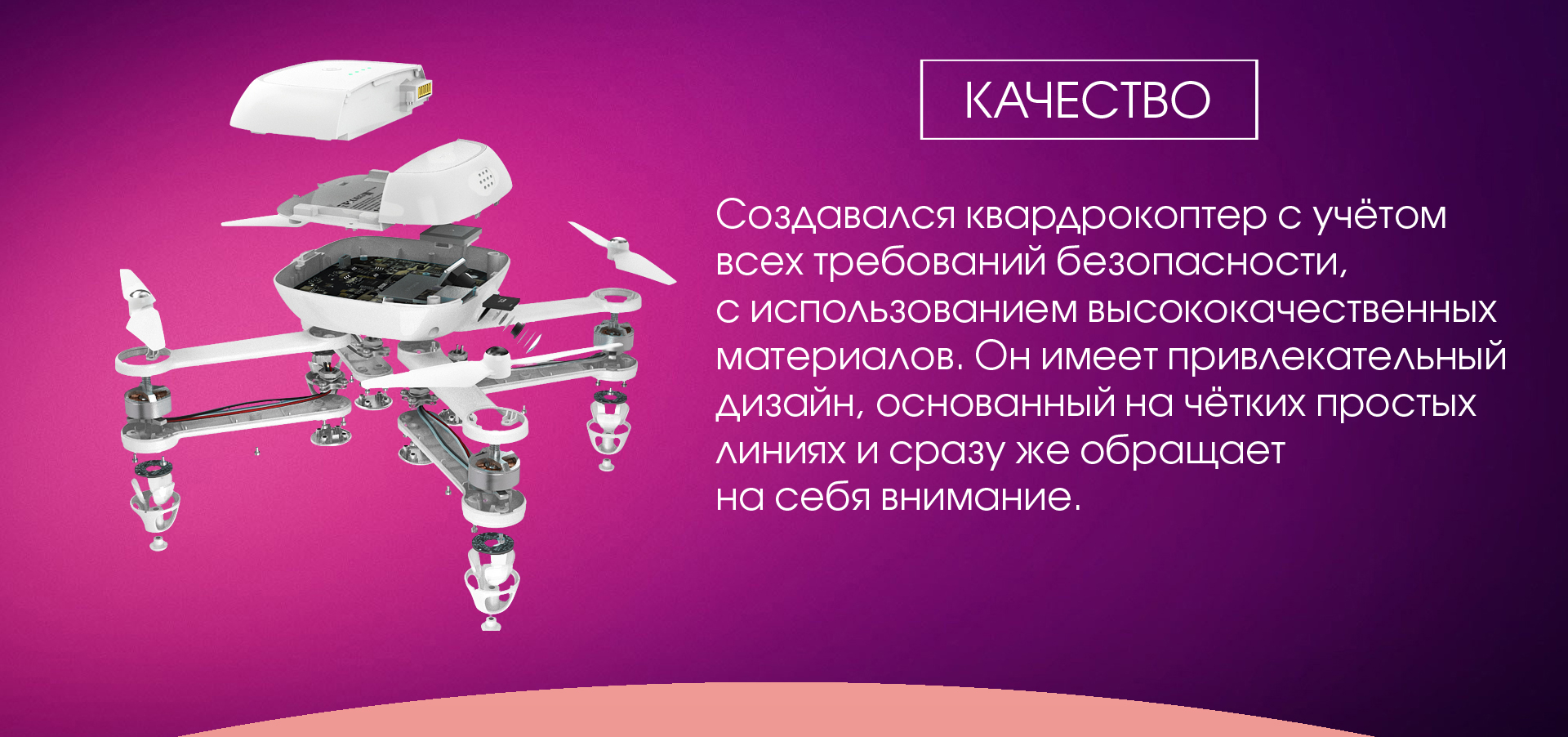 КАЧЕСТВО

Создавался квардрокоптер с учётом всех требований безопасности, с использованием высококачественных материалов. Он имеет привлекательный дизайн, основанный на чётких простых линиях и сразу же обращает на себя внимание.